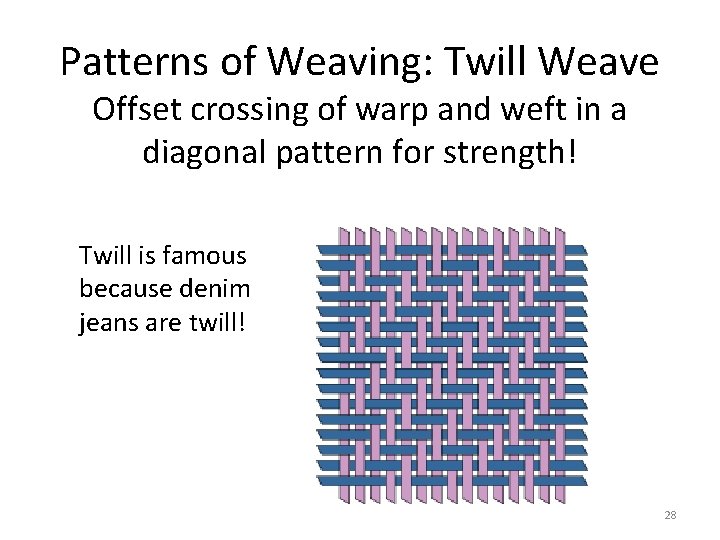 Patterns of Weaving: Twill Weave
Offset crossing of warp and weft in a diagonal pattern for strength!

Twill is famous because denim jeans are twill!

28